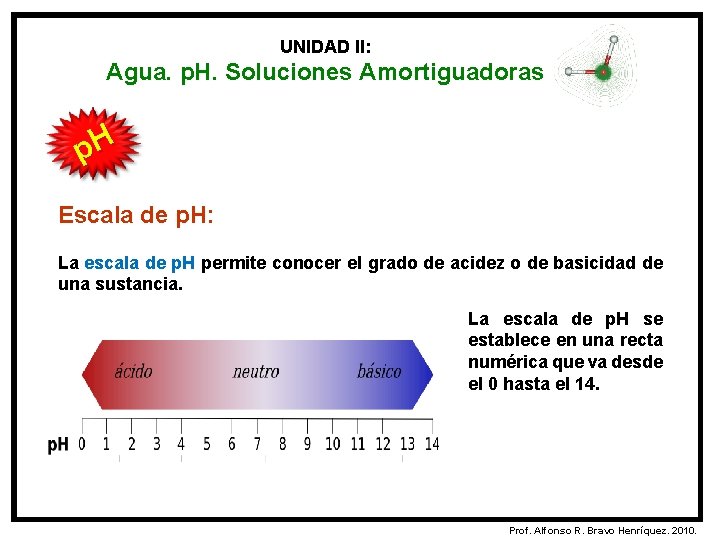 UNIDAD II:
Agua. pH. Soluciones Amortiguadoras

pH

Escala de pH:

La escala de pH permite conocer el grado de acidez o de basicidad de una sustancia.

ácido neutro básico

pH 0 1 2 3 4 5 6 7 8 9 10 11 12 13 14

La escala de pH se establece en una recta numérica que va desde el 0 hasta el 14.

Prof. Alfonso R. Bravo Henríquez. 2010.